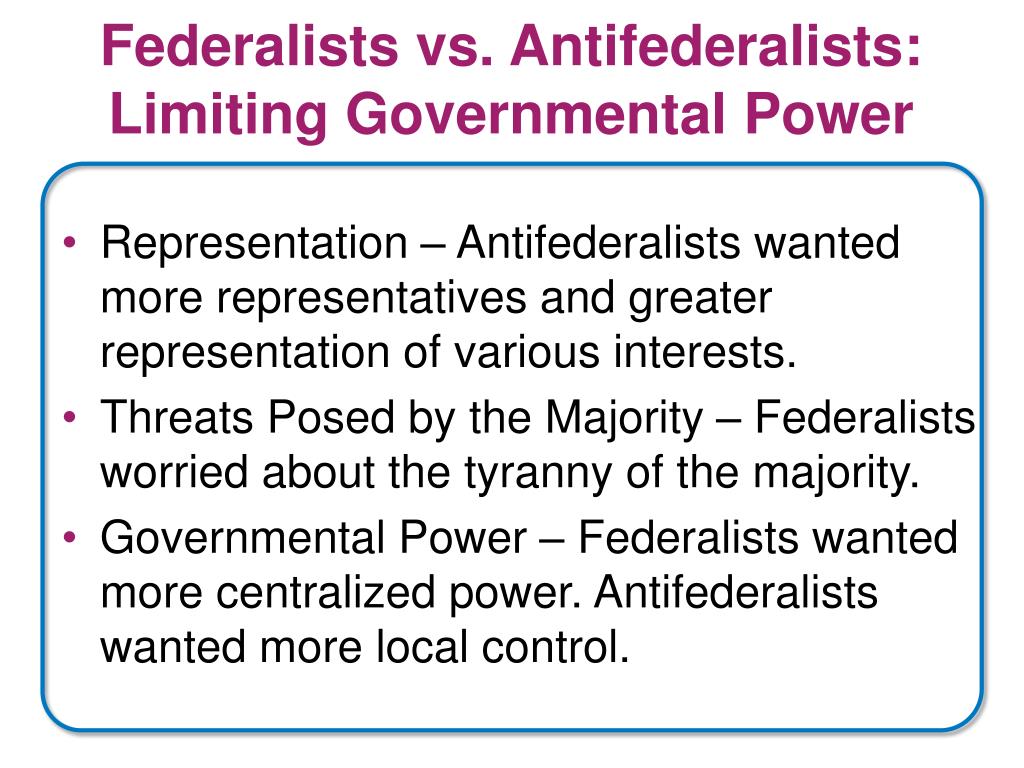 Federalists vs. Antifederalists: Limiting Governmental Power

• Representation – Antifederalists wanted more representatives and greater representation of various interests.
• Threats Posed by the Majority – Federalists worried about the tyranny of the majority.
• Governmental Power – Federalists wanted more centralized power. Antifederalists wanted more local control.